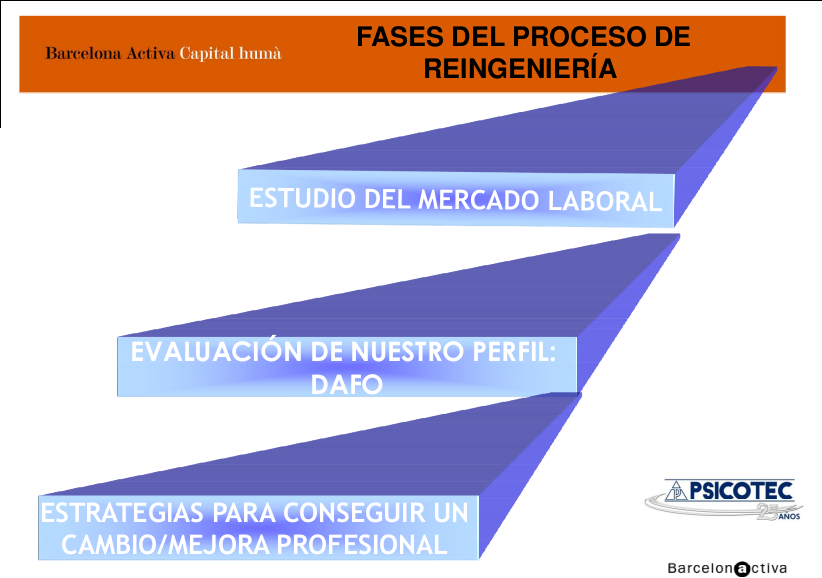 Barcelona Activa Capital humà

FASES DEL PROCESO DE REINGENIERÍA

ESTUDIO DEL MERCADO LABORAL

EVALUACIÓN DE NUESTRO PERFIL: DAFO

ESTRATEGIAS PARA CONSEGUIR UN CAMBIO/MEJORA PROFESIONAL

PSICOTEC 25 AÑOS

Barcelonactiva